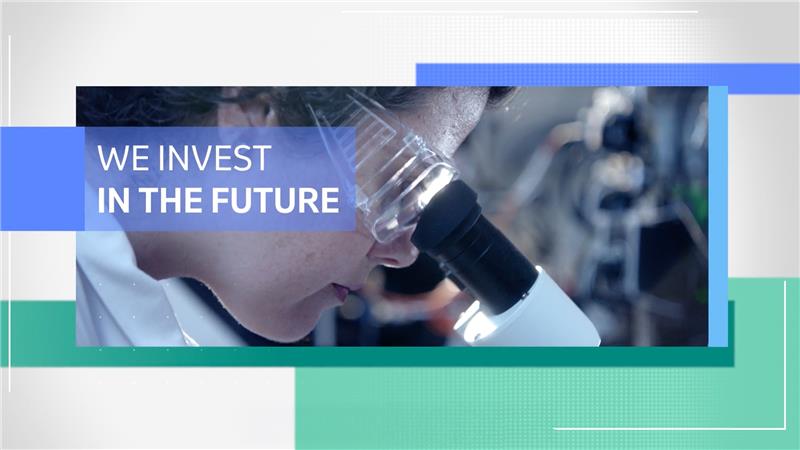 WE INVEST
IN THE FUTURE